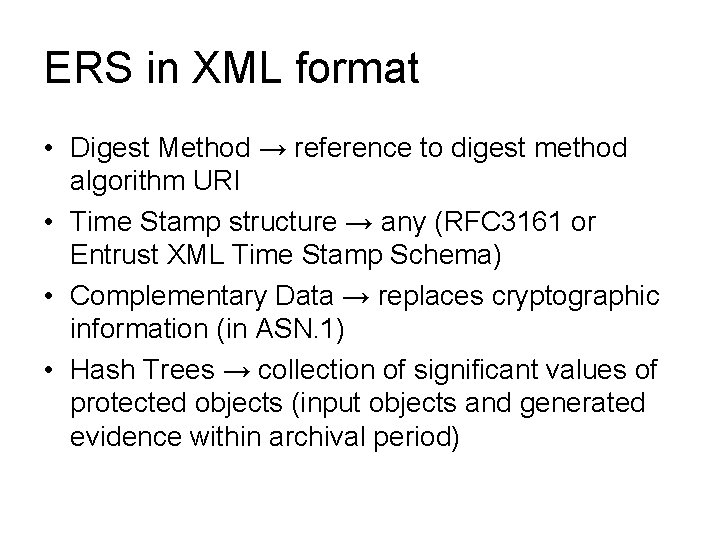 ERS in XML format

• Digest Method → reference to digest method algorithm URI
• Time Stamp structure → any (RFC3161 or Entrust XML Time Stamp Schema)
• Complementary Data → replaces cryptographic information (in ASN.1)
• Hash Trees → collection of significant values of protected objects (input objects and generated evidence within archival period)